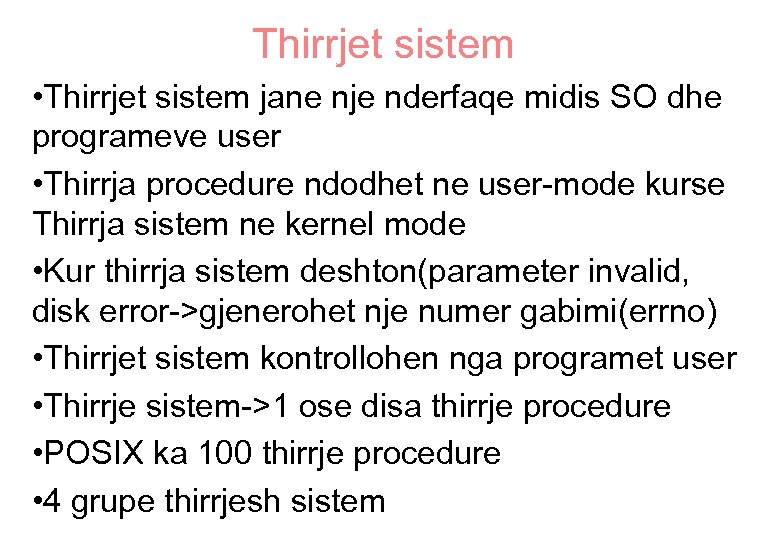 Thirrjet sistem

•Thirrjet sistem jane nje nderfaqe midis SO dhe programeve user

•Thirrja procedure ndodhet ne user-mode kurse Thirrja sistem ne kernel mode

•Kur thirrja sistem deshton(parameter invalid, disk error->gjenerohet nje numer gabimi(errno)

•Thirrjet sistem kontrollohen nga programet user

•Thirrje sistem->1 ose disa thirrje procedure

•POSIX ka 100 thirrje procedure

•4 grupe thirrjesh sistem